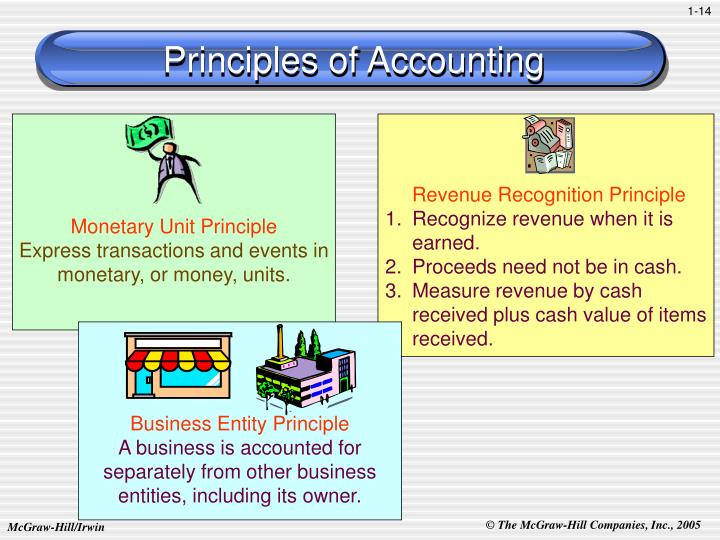 1-14

Principles of Accounting

Monetary Unit Principle
Express transactions and events in monetary, or money, units.

Revenue Recognition Principle
1. Recognize revenue when it is earned.
2. Proceeds need not be in cash.
3. Measure revenue by cash received plus cash value of items received.

Business Entity Principle
A business is accounted for separately from other business entities, including its owner.

McGraw-Hill/Irwin

© The McGraw-Hill Companies, Inc., 2005